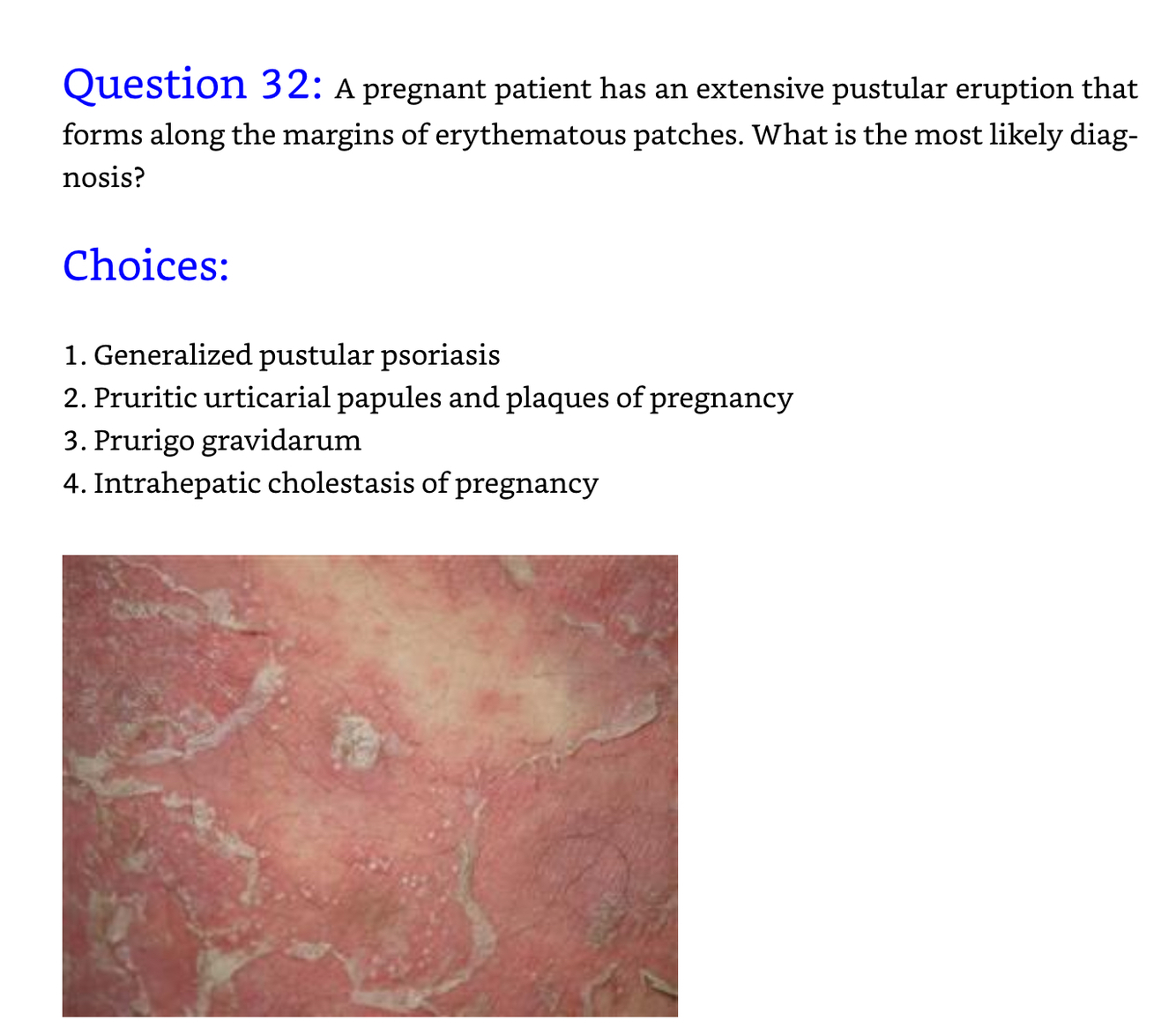 Question 32: A pregnant patient has an extensive pustular eruption that forms along the margins of erythematous patches. What is the most likely diagnosis?

Choices:

1. Generalized pustular psoriasis
2. Pruritic urticarial papules and plaques of pregnancy
3. Prurigo gravidarum
4. Intrahepatic cholestasis of pregnancy